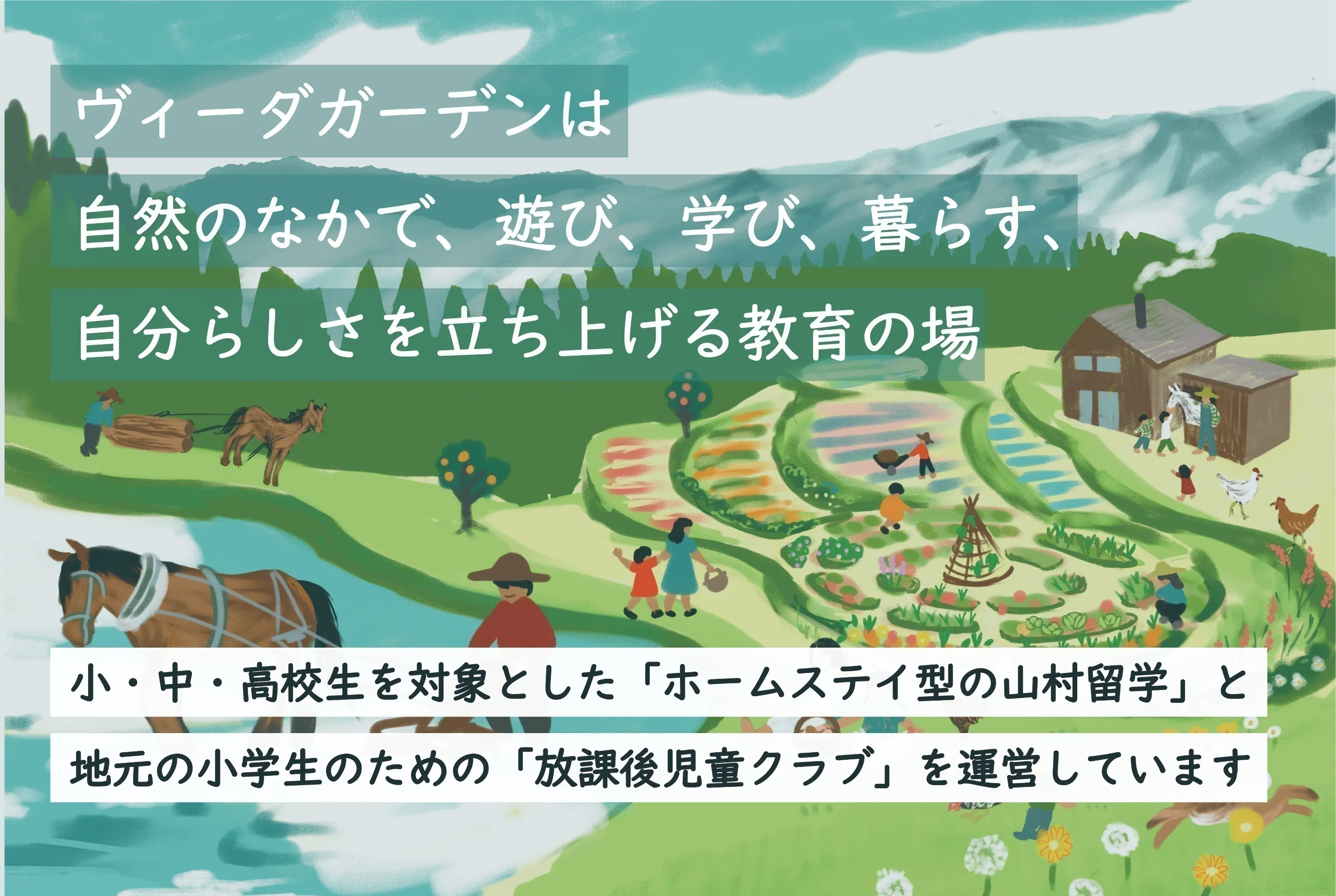 ヴィーダガーデンは

自然のなかで、遊び、学び、暮らす、

自分らしさを立ち上げる教育の場

小・中・高校生を対象とした「ホームステイ型の山村留学」と

地元の小学生のための「放課後児童クラブ」を運営しています